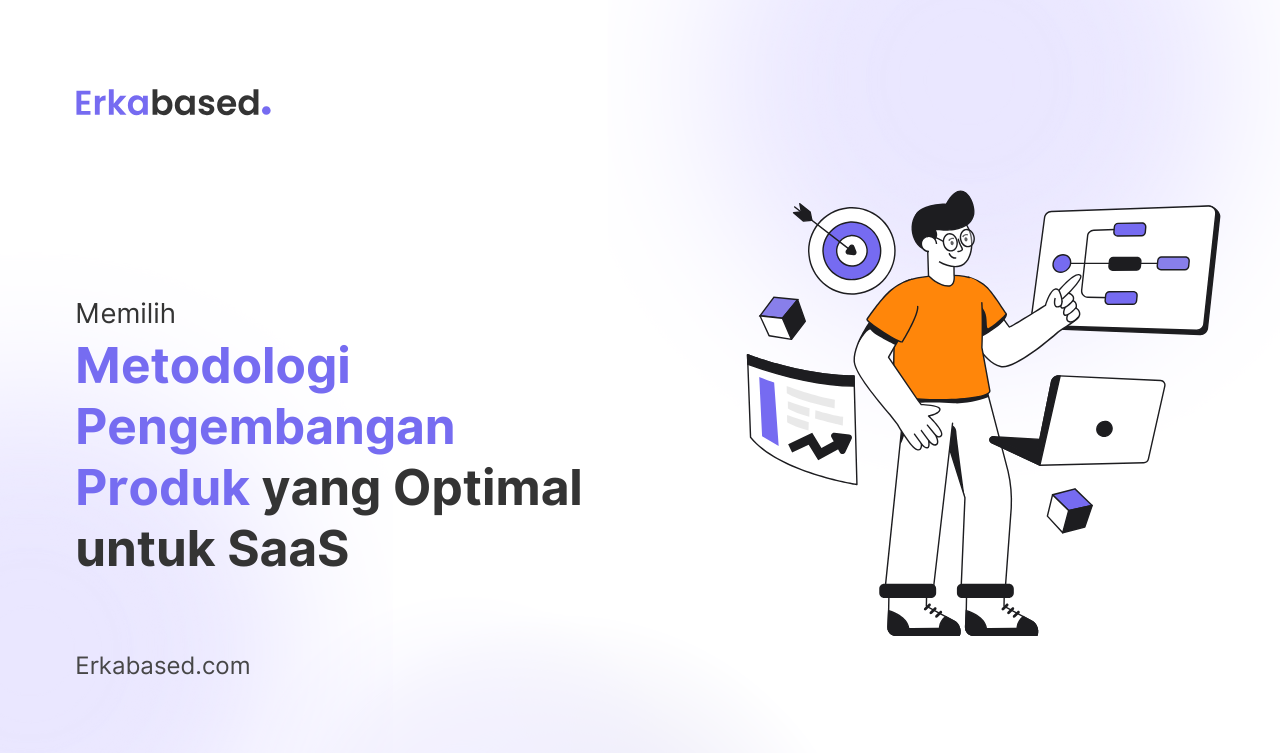 Erkabased.

Memilih

Metodologi Pengembangan Produk yang Optimal untuk SaaS

Erkabased.com